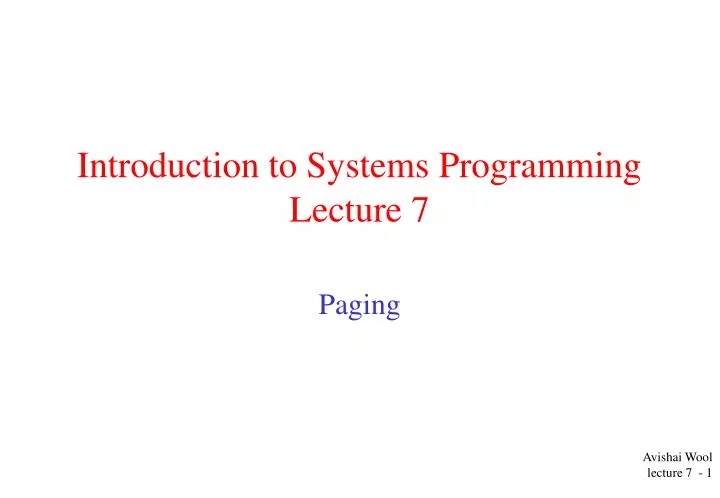 Introduction to Systems Programming
Lecture 7

Paging

Avishai Wool
lecture 7 - 1